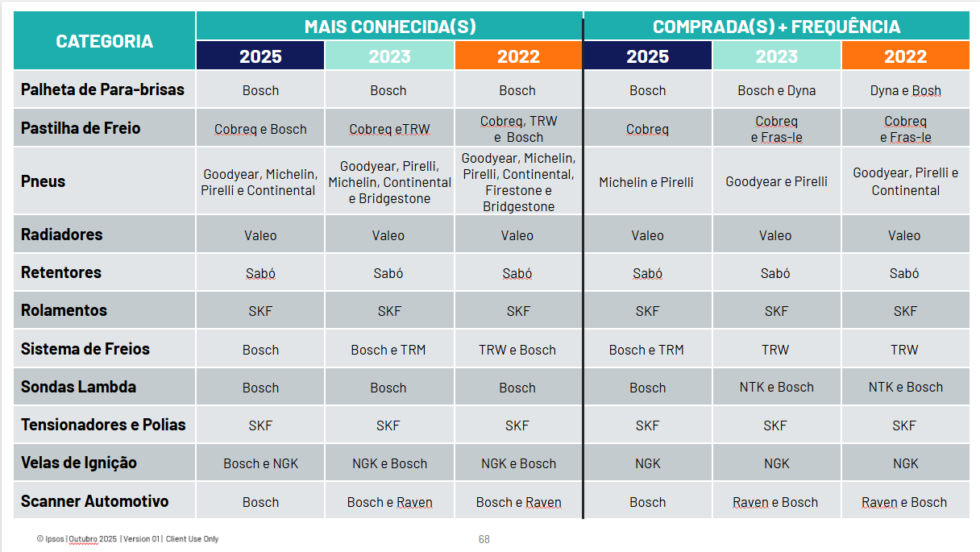 | CATEGORIA | MAIS CONHECIDA(S) 2025 | MAIS CONHECIDA(S) 2023 | MAIS CONHECIDA(S) 2022 | COMPRADA(S) + FREQUÊNCIA 2025 | COMPRADA(S) + FREQUÊNCIA 2023 | COMPRADA(S) + FREQUÊNCIA 2022 |
|---|---|---|---|---|---|---|
| Palheta de Para-brisas | Bosch | Bosch | Bosch | Bosch | Bosch e Dyna | Dyna e Bosh |
| Pastilha de Freio | Cobreq e Bosch | Cobreq eTRW | Cobreq, TRW e Bosch | Cobreq | Cobreq e Fras-le | Cobreq e Fras-le |
| Pneus | Goodyear, Michelin, Pirelli e Continental | Goodyear, Pirelli, Michelin, Continental e Bridgestone | Goodyear, Michelin, Pirelli, Continental, Firestone e Bridgestone | Michelin e Pirelli | Goodyear e Pirelli | Goodyear, Pirelli e Continental |
| Radiadores | Valeo | Valeo | Valeo | Valeo | Valeo | Valeo |
| Retentores | Sabó | Sabó | Sabó | Sabó | Sabó | Sabó |
| Rolamentos | SKF | SKF | SKF | SKF | SKF | SKF |
| Sistema de Freios | Bosch | Bosch e TRM | TRW e Bosch | Bosch e TRM | TRW | TRW |
| Sondas Lambda | Bosch | Bosch | Bosch | Bosch | NTK e Bosch | NTK e Bosch |
| Tensionadores e Polias | SKF | SKF | SKF | SKF | SKF | SKF |
| Velas de Ignição | Bosch e NGK | NGK e Bosch | NGK e Bosch | NGK | NGK | NGK |
| Scanner Automotivo | Bosch | Bosch e Raven | Bosch e Raven | Bosch | Raven e Bosch | Raven e Bosch |

© Ipsos | Outubro 2025 | Version 01 | Client Use Only

68